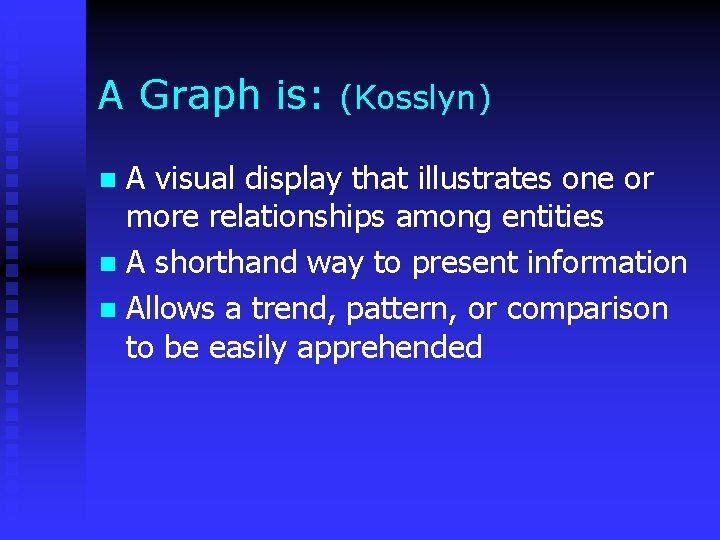 A Graph is: (Kosslyn)

- A visual display that illustrates one or more relationships among entities
- A shorthand way to present information
- Allows a trend, pattern, or comparison to be easily apprehended